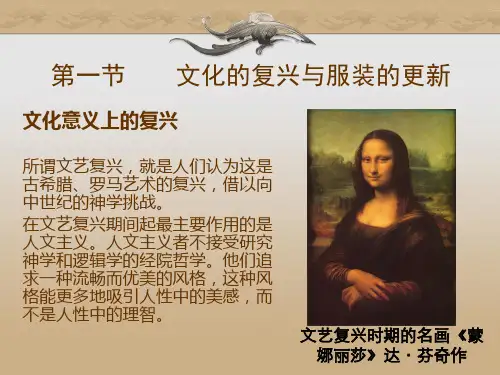 第一节　　文化的复兴与服装的更新

文化意义上的复兴

所谓文艺复兴，就是人们认为这是古希腊、罗马艺术的复兴，借以向中世纪的神学挑战。

在文艺复兴期间起最主要作用的是人文主义。人文主义者不接受研究神学和逻辑学的经院哲学。他们追求一种流畅而优美的风格，这种风格能更多地吸引人性中的美感，而不是人性中的理智。

文艺复兴时期的名画《蒙娜丽莎》达·芬奇作